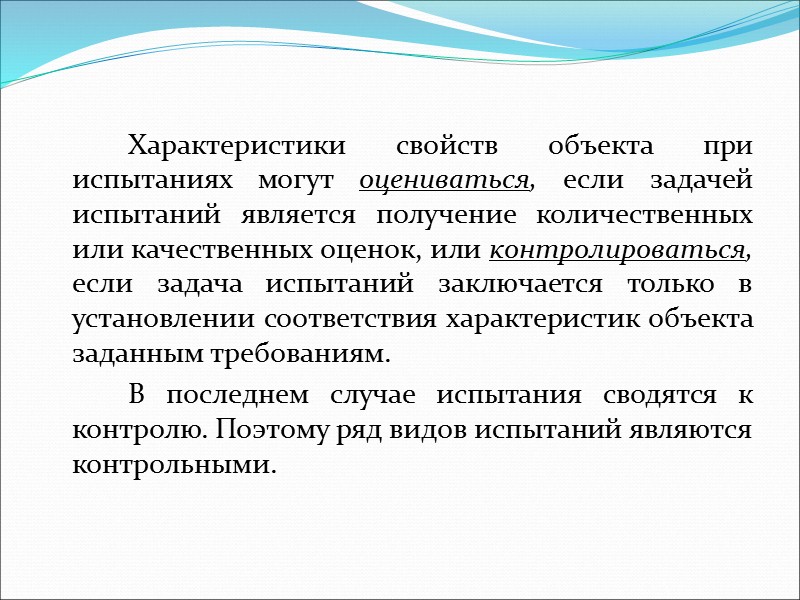 Характеристики свойств объекта при испытаниях могут оцениваться, если задачей испытаний является получение количественных или качественных оценок, или контролироваться, если задача испытаний заключается только в установлении соответствия характеристик объекта заданным требованиям.

В последнем случае испытания сводятся к контролю. Поэтому ряд видов испытаний являются контрольными.